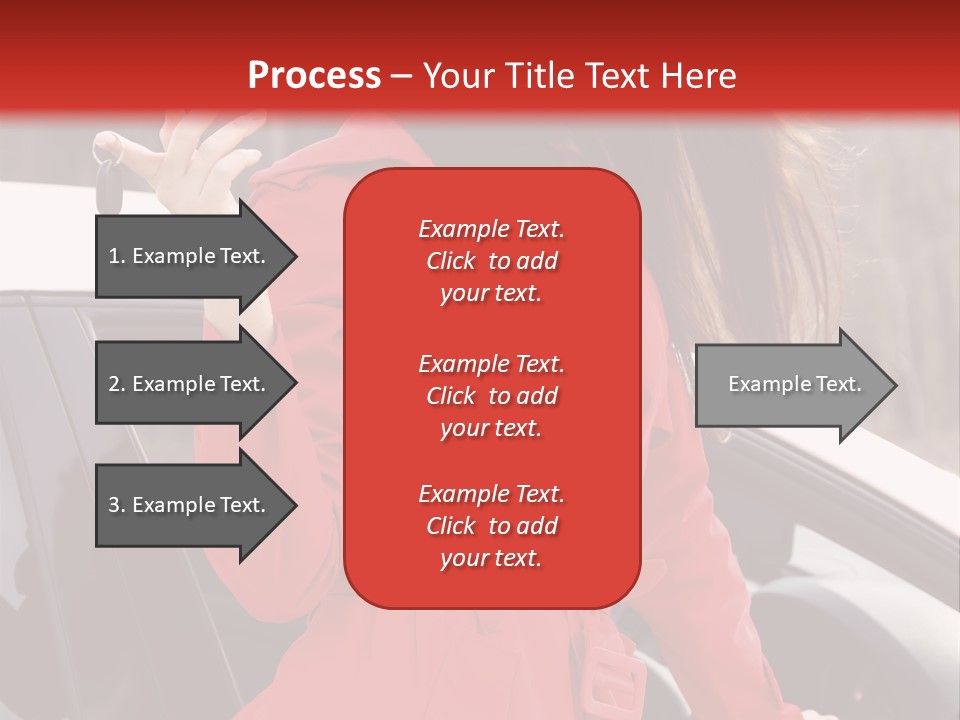 Process – Your Title Text Here

1. Example Text.

2. Example Text.

3. Example Text.

Example Text. Click to add your text.

Example Text. Click to add your text.

Example Text. Click to add your text.

Example Text.